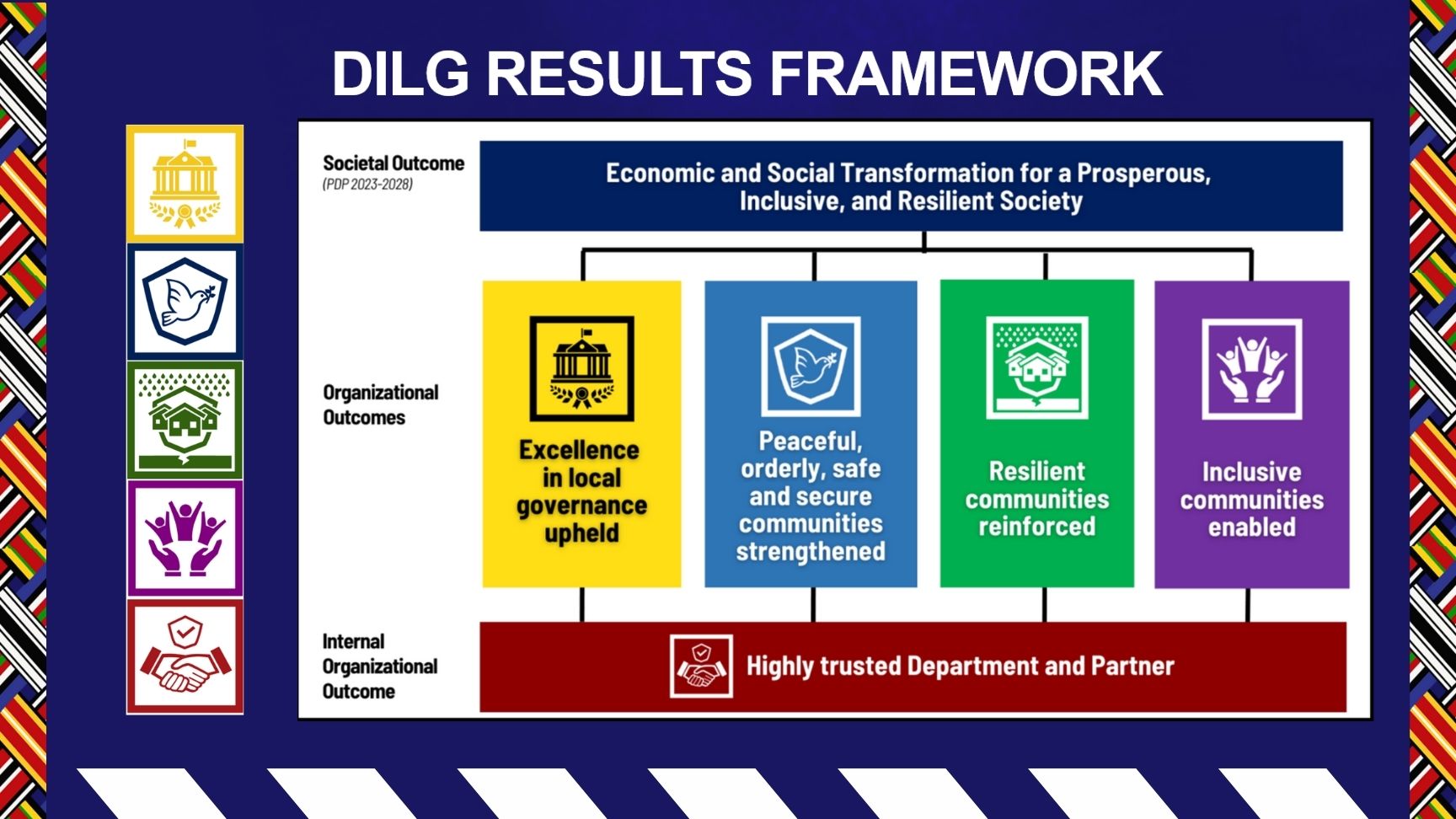 DILG RESULTS FRAMEWORK

Societal Outcome
(PDP 2023-2028)

Economic and Social Transformation for a Prosperous, Inclusive, and Resilient Society

Organizational Outcomes

Excellence in local governance upheld

Peaceful, orderly, safe and secure communities strengthened

Resilient communities reinforced

Inclusive communities enabled

Internal Organizational Outcome

Highly trusted Department and Partner